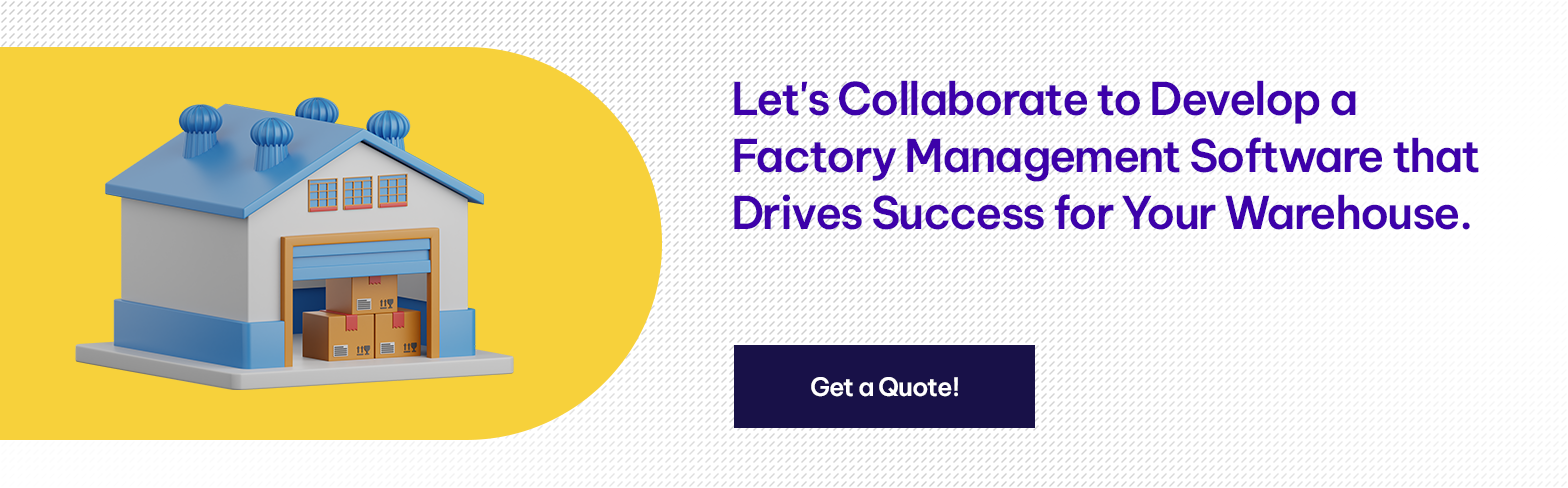 Let's Collaborate to Develop a Factory Management Software that Drives Success for Your Warehouse.

Get a Quote!